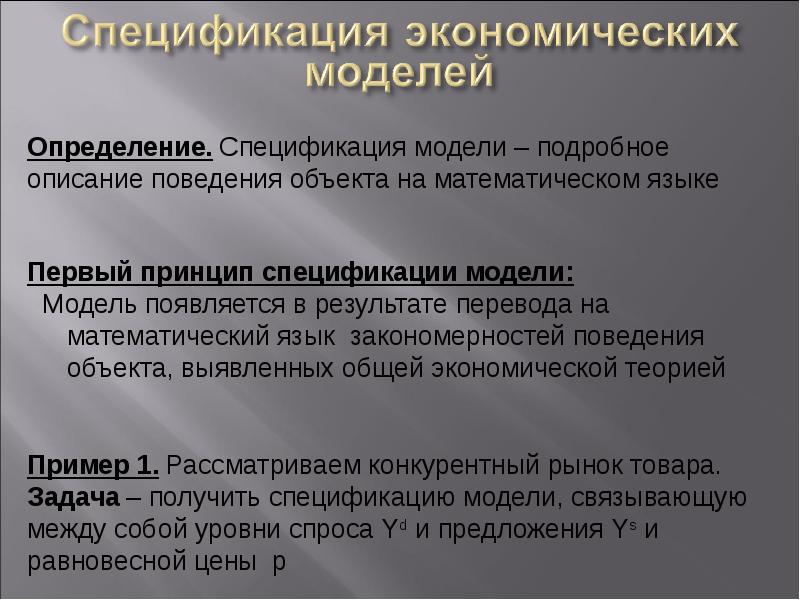 Спецификация экономических моделей

Определение. Спецификация модели – подробное описание поведения объекта на математическом языке

Первый принцип спецификации модели:
Модель появляется в результате перевода на математический язык закономерностей поведения объекта, выявленных общей экономической теорией

Пример 1. Рассматриваем конкурентный рынок товара.
Задача – получить спецификацию модели, связывающую между собой уровни спроса $Y^d$ и предложения $Y^s$ и равновесной цены p